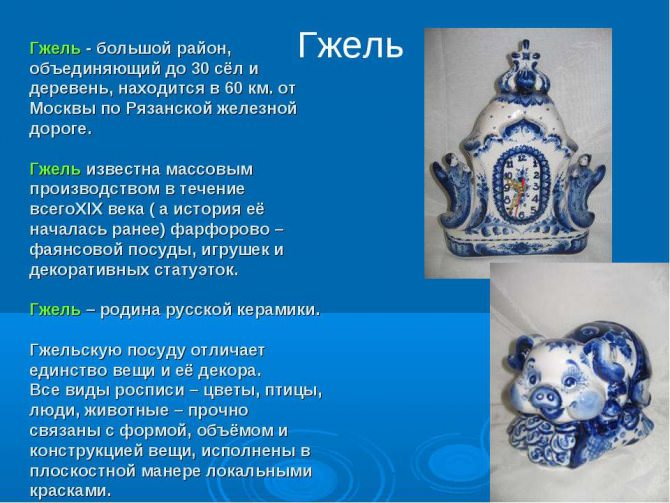 Гжель

Гжель - большой район, объединяющий до 30 сёл и деревень, находится в 60 км. от Москвы по Рязанской железной дороге.

Гжель известна массовым производством в течение всегоXIX века ( а история её началась ранее) фарфорово – фаянсовой посуды, игрушек и декоративных статуэток.

Гжель – родина русской керамики.

Гжельскую посуду отличает единство вещи и её декора.
Все виды росписи – цветы, птицы, люди, животные – прочно связаны с формой, объёмом и конструкцией вещи, исполнены в плоскостной манере локальными красками.